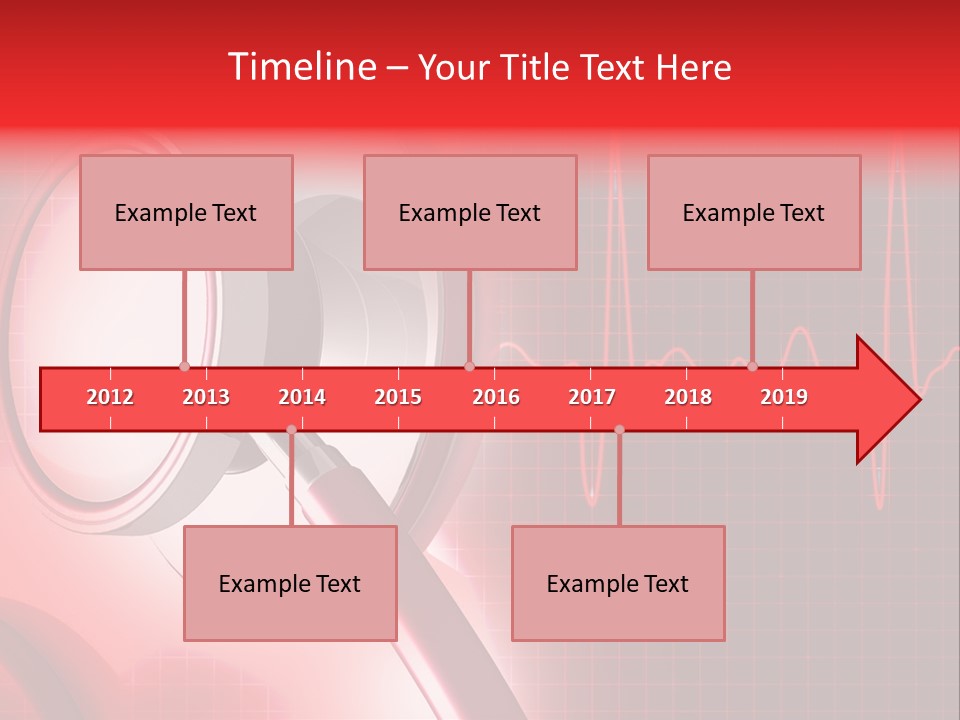 Timeline – Your Title Text Here

Example Text

Example Text

Example Text

2012 2013 2014 2015 2016 2017 2018 2019

Example Text

Example Text